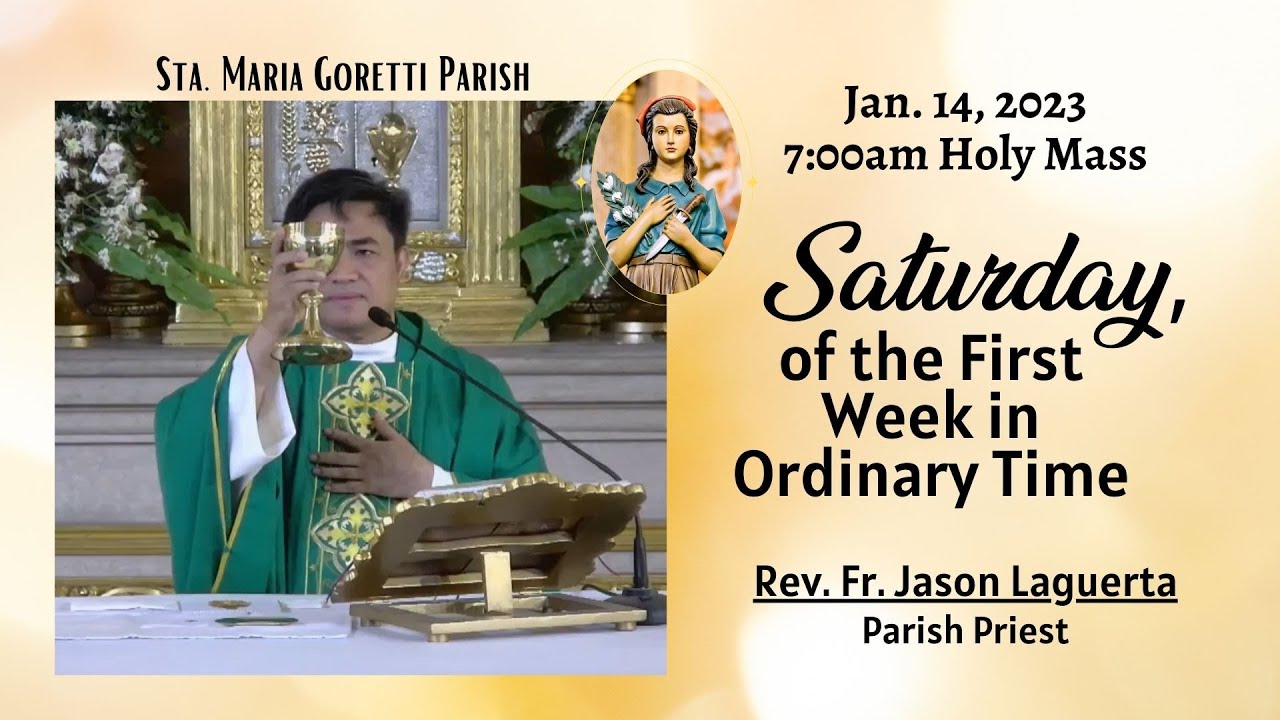 Sta. Maria Goretti Parish

Jan. 14, 2023
7:00am Holy Mass

Saturday,
of the First
Week in
Ordinary Time

Rev. Fr. Jason Laguerta
Parish Priest